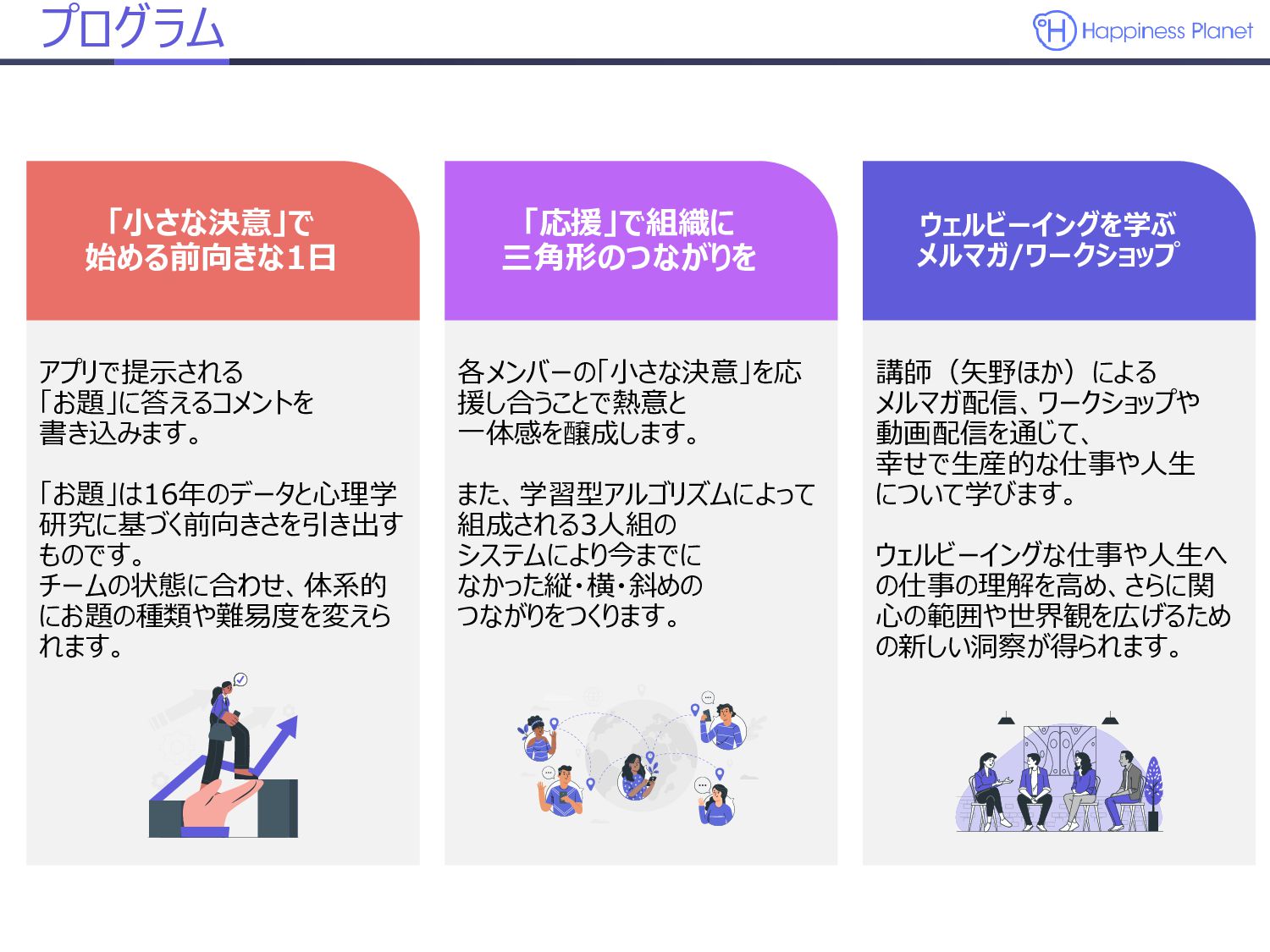 プログラム

Happiness Planet

「小さな決意」で始める前向きな1日

アプリで提示される「お題」に答えるコメントを書き込みます。

「お題」は16年のデータと心理学研究に基づく前向きさを引き出すものです。
チームの状態に合わせ、体系的にお題の種類や難易度を変えられます。

「応援」で組織に三角形のつながりを

各メンバーの「小さな決意」を応援し合うことで熱意と一体感を醸成します。

また、学習型アルゴリズムによって組成される3人組のシステムにより今までになかった縦・横・斜めのつながりをつくります。

ウェルビーイングを学ぶメルマガ/ワークショップ

講師（矢野ほか）によるメルマガ配信、ワークショップや動画配信を通じて、幸せで生産的な仕事や人生について学びます。

ウェルビーイングな仕事や人生への仕事の理解を高め、さらに関心の範囲や世界観を広げるための新しい洞察が得られます。